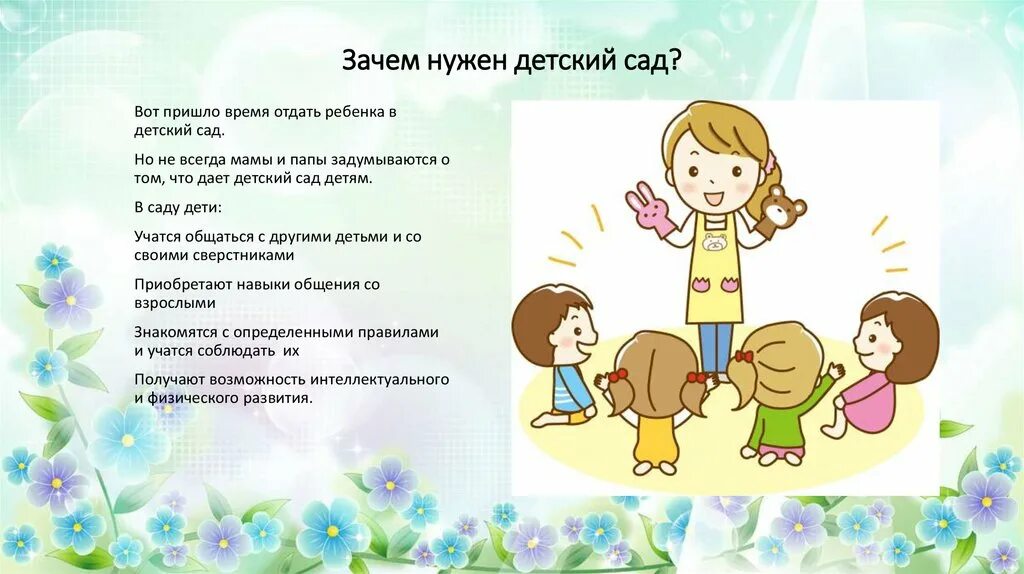 Зачем нужен детский сад?

Вот пришло время отдать ребенка в детский сад.

Но не всегда мамы и папы задумываются о том, что дает детский сад детям.

В саду дети:

Учатся общаться с другими детьми и со своими сверстниками

Приобретают навыки общения со взрослыми

Знакомятся с определенными правилами и учатся соблюдать их

Получают возможность интеллектуального и физического развития.